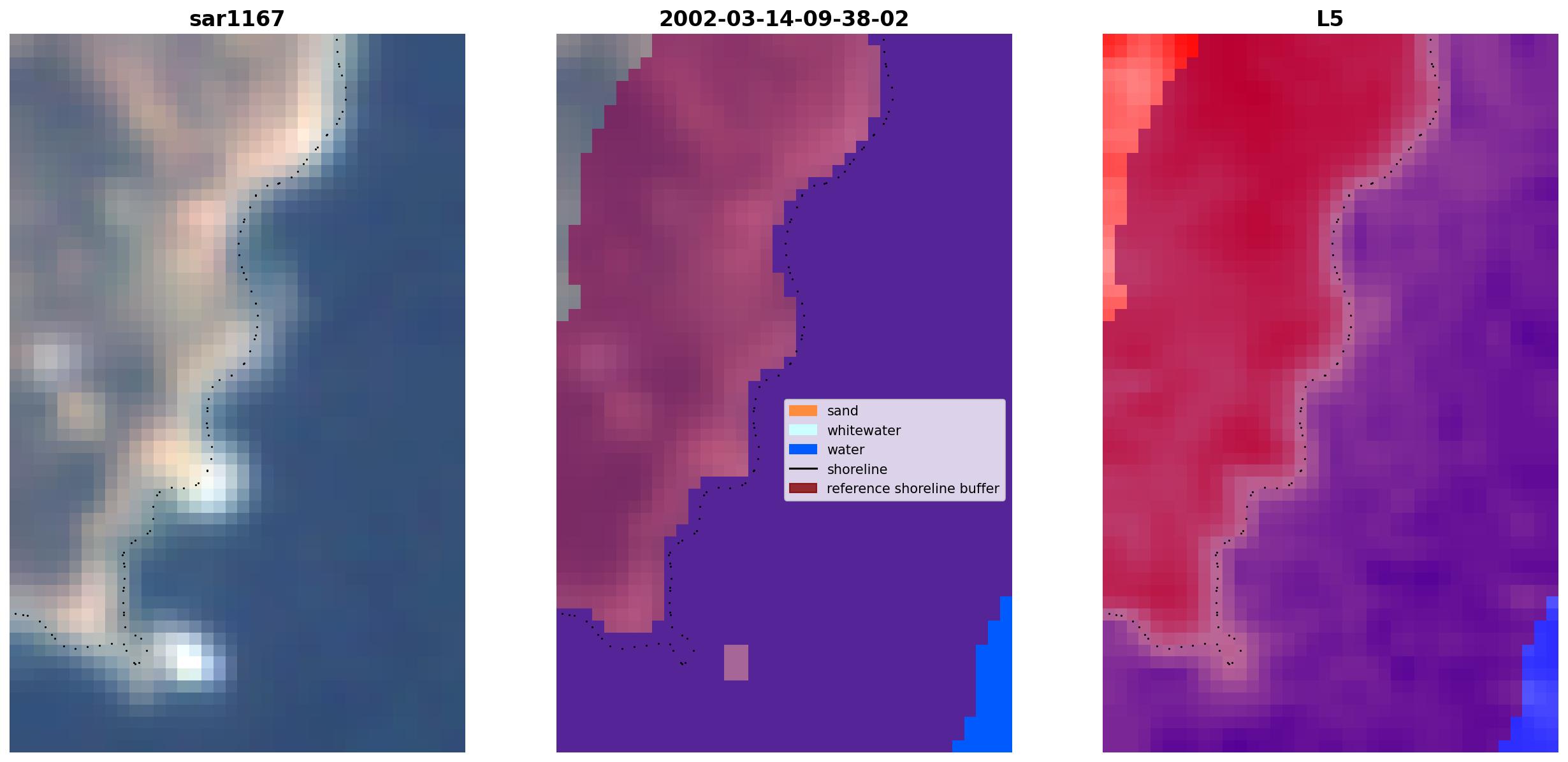 sar1167

2002-03-14-09-38-02

sand
whitewater
water
shoreline
reference shoreline buffer

L5